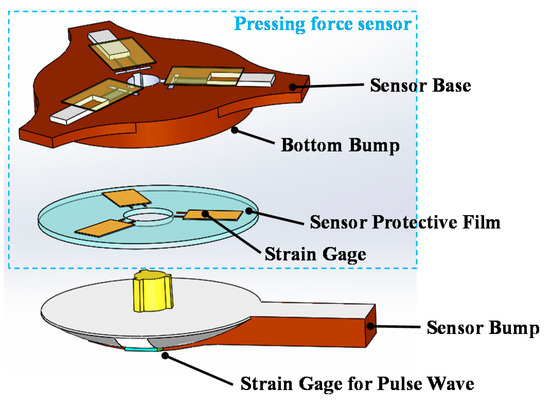 Pressing force sensor

Sensor Base

Bottom Bump

Sensor Protective Film

Strain Gage

Sensor Bump

Strain Gage for Pulse Wave